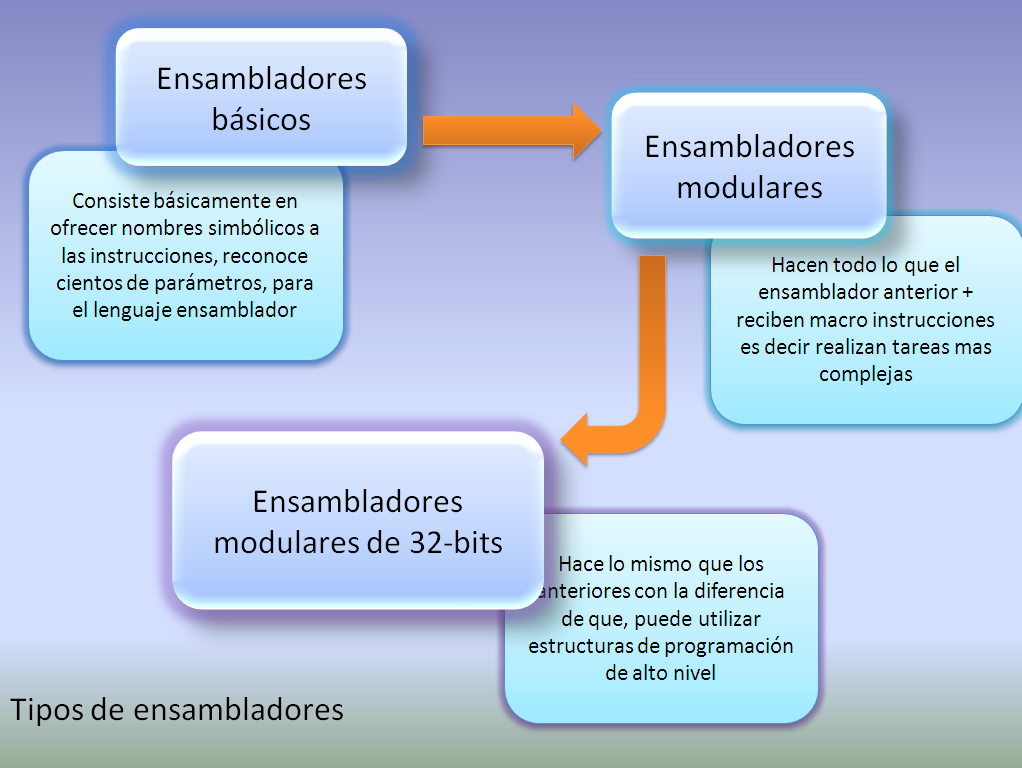 Ensambladores básicos

Consiste básicamente en ofrecer nombres simbólicos a las instrucciones, reconoce cientos de parámetros, para el lenguaje ensamblador

Ensambladores modulares

Hacen todo lo que el ensamblador anterior + reciben macro instrucciones es decir realizan tareas mas complejas

Ensambladores modulares de 32-bits

Hace lo mismo que los anteriores con la diferencia de que, puede utilizar estructuras de programación de alto nivel

Tipos de ensambladores